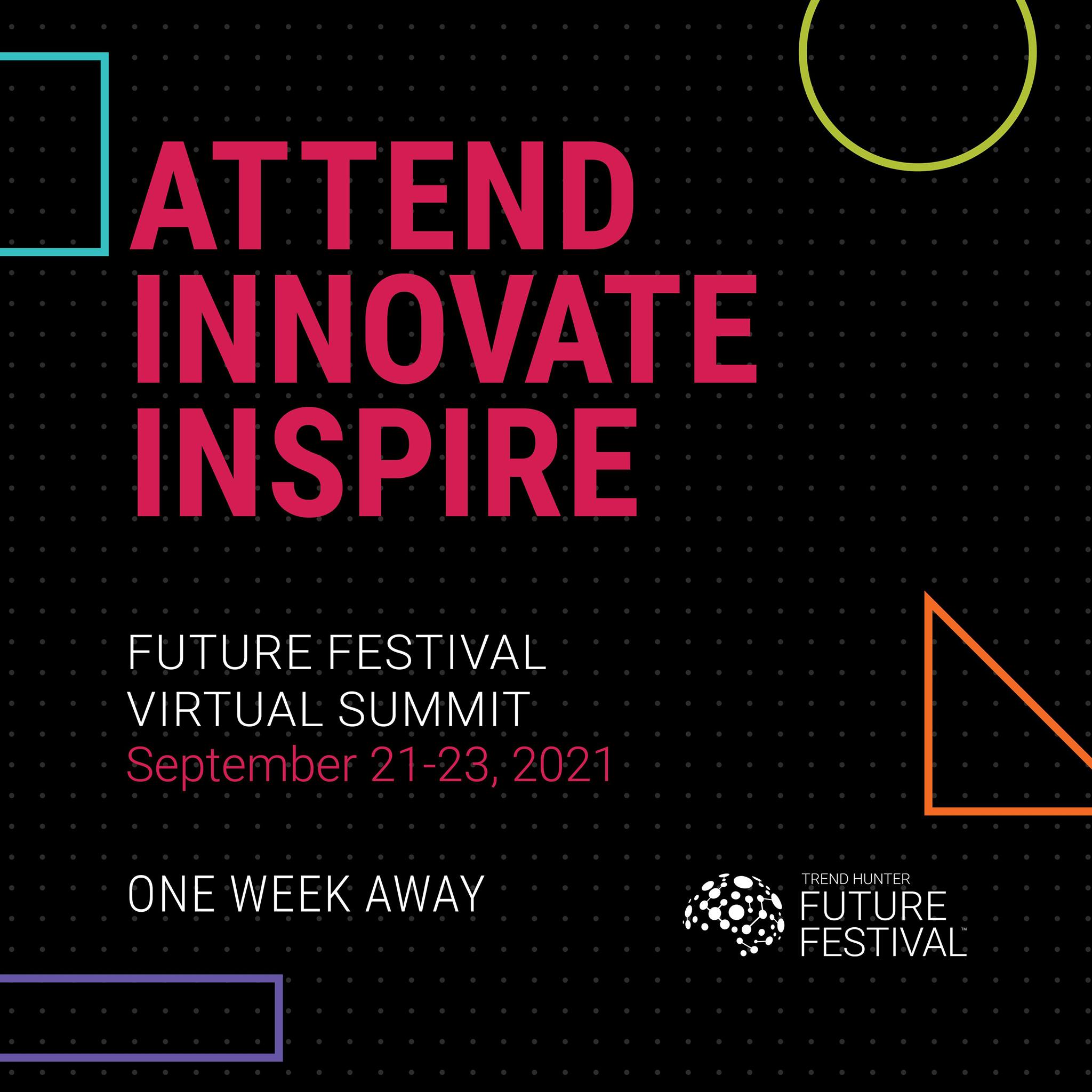 ATTEND
INNOVATE
INSPIRE

FUTURE FESTIVAL
VIRTUAL SUMMIT
September 21-23, 2021

ONE WEEK AWAY

TREND HUNTER
FUTURE
FESTIVAL™